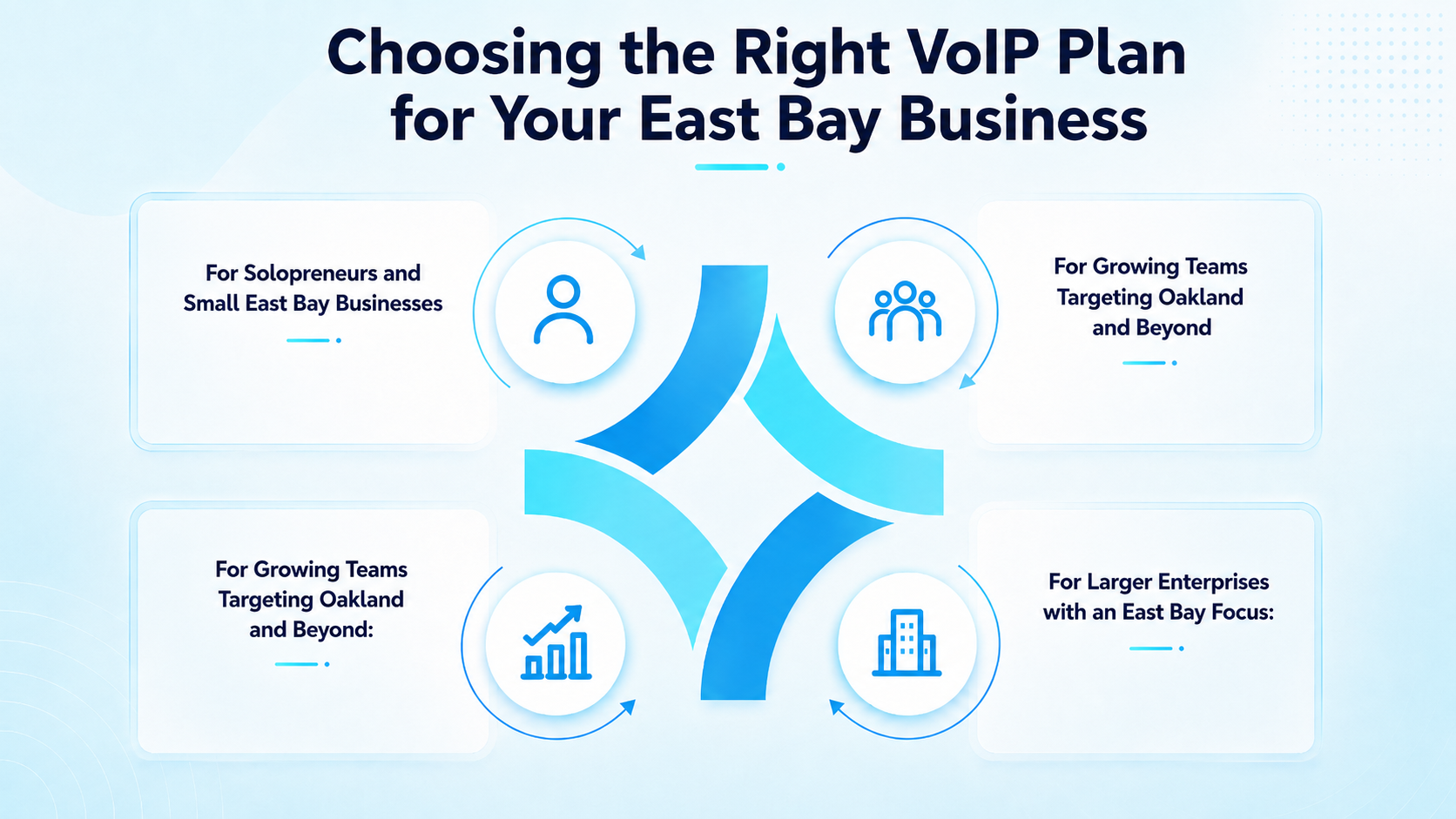 Choosing the Right VoIP Plan for Your East Bay Business

For Solopreneurs and Small East Bay Businesses

For Growing Teams Targeting Oakland and Beyond

For Growing Teams Targeting Oakland and Beyond:

For Larger Enterprises with an East Bay Focus: